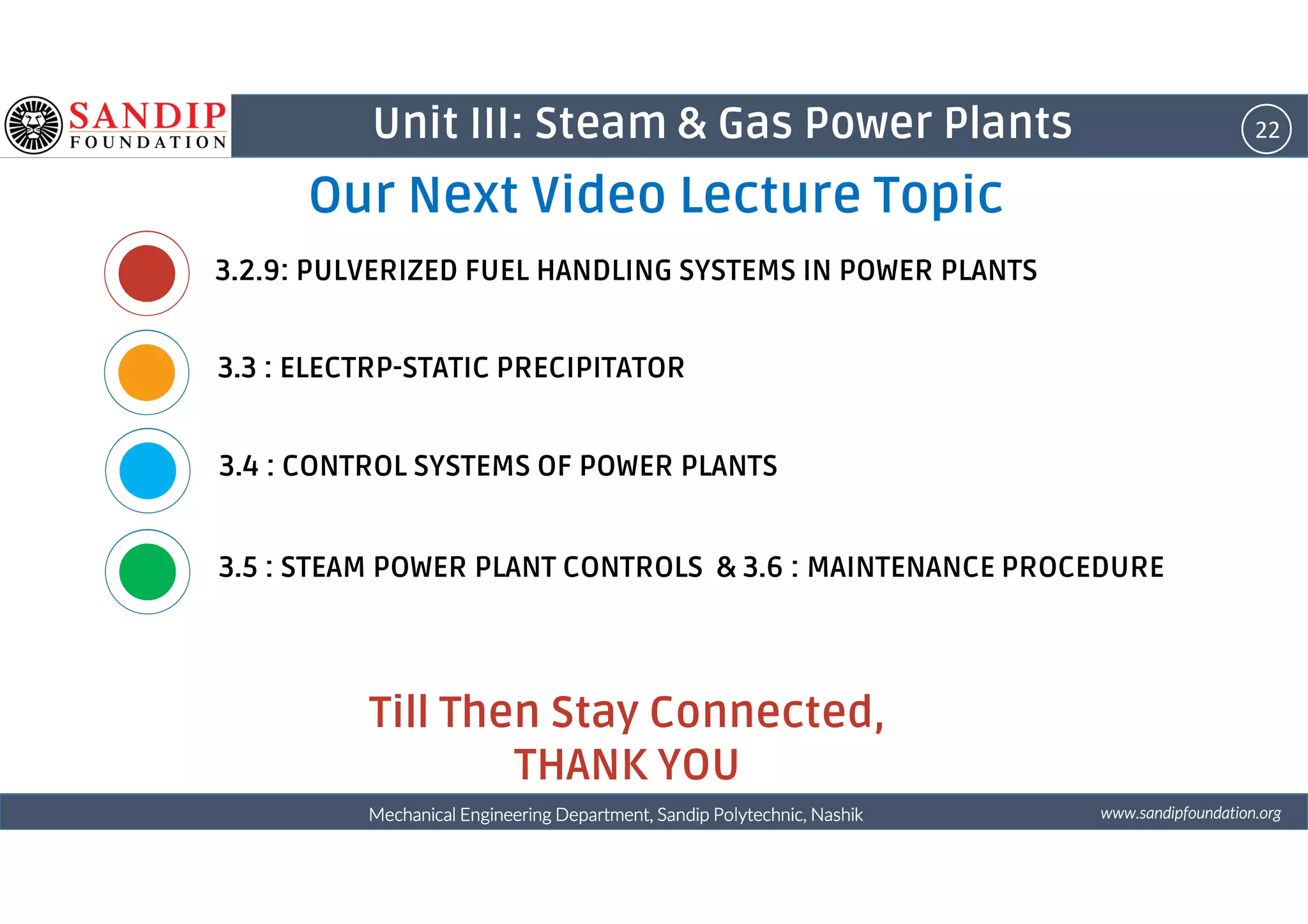 SANDIP FOUNDATION

Unit III: Steam & Gas Power Plants

22

Our Next Video Lecture Topic

3.2.9: PULVERIZED FUEL HANDLING SYSTEMS IN POWER PLANTS

3.3 : ELECTRP-STATIC PRECIPITATOR

3.4 : CONTROL SYSTEMS OF POWER PLANTS

3.5 : STEAM POWER PLANT CONTROLS & 3.6 : MAINTENANCE PROCEDURE

Till Then Stay Connected,
THANK YOU

Mechanical Engineering Department, Sandip Polytechnic, Nashik

www.sandipfoundation.org